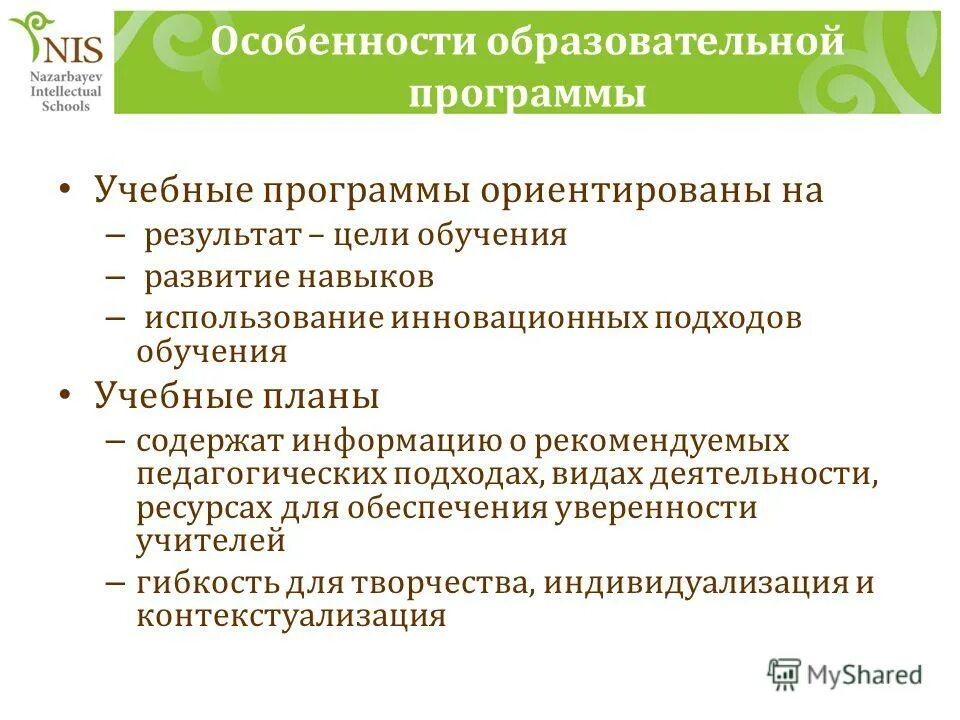 NIS
Nazarbayev Intellectual Schools

Особенности образовательной программы

• Учебные программы ориентированы на
– результат – цели обучения
– развитие навыков
– использование инновационных подходов обучения
• Учебные планы
– содержат информацию о рекомендуемых педагогических подходах, видах деятельности, ресурсах для обеспечения уверенности учителей
– гибкость для творчества, индивидуализация и контекстуализация

MyShared